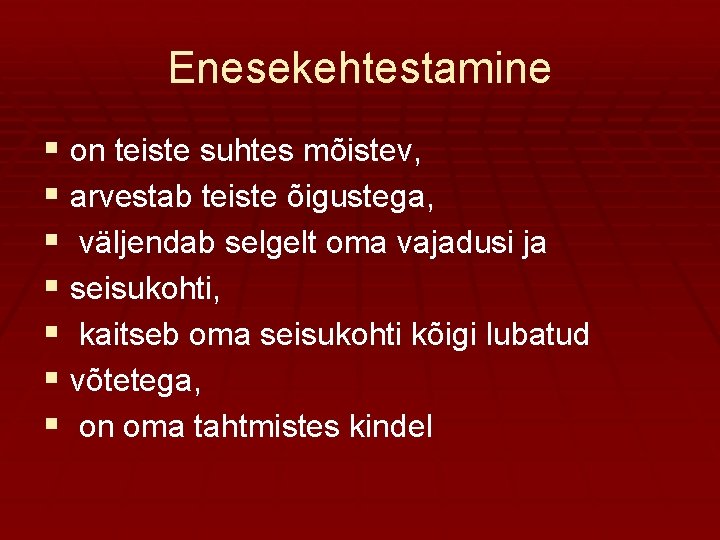 Enesekehtestamine

- on teiste suhtes mõistev,
- arvestab teiste õigustega,
- väljendab selgelt oma vajadusi ja
- seisukohti,
- kaitseb oma seisukohti kõigi lubatud
- võtetega,
- on oma tahtmistes kindel